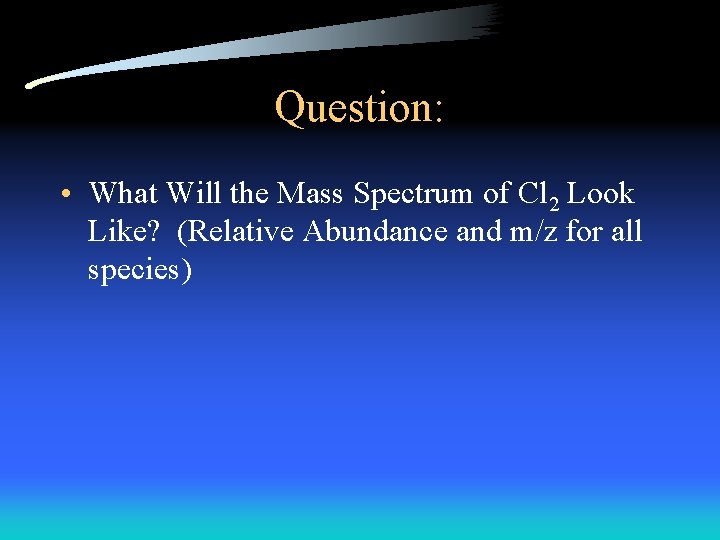 Question:

• What Will the Mass Spectrum of $Cl_2$ Look Like? (Relative Abundance and m/z for all species)